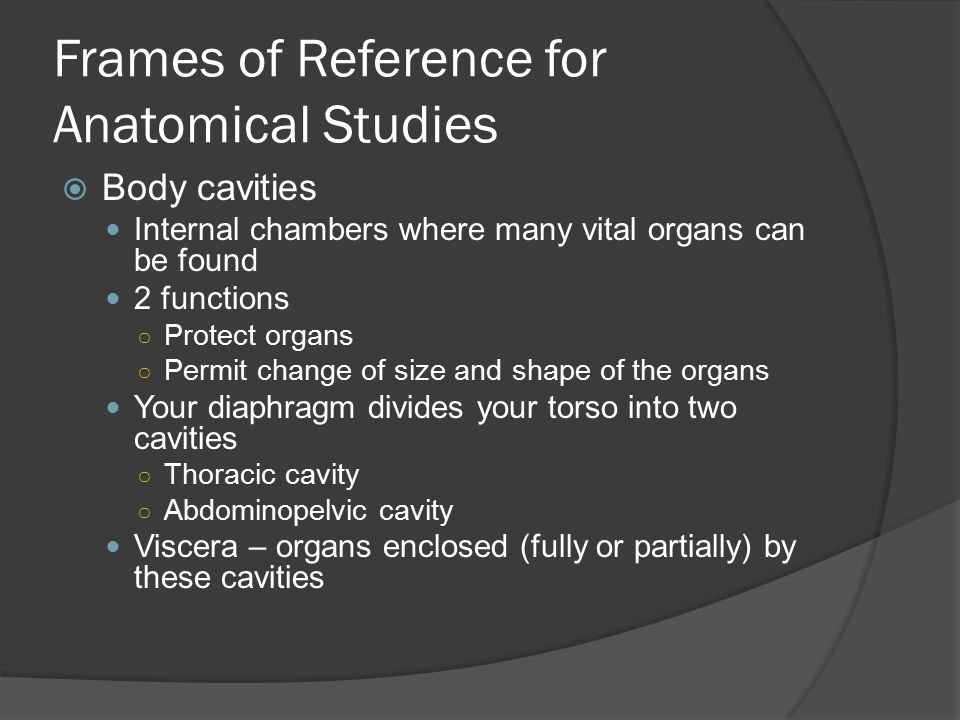 Frames of Reference for Anatomical Studies

Body cavities

Internal chambers where many vital organs can be found

2 functions

Protect organs

Permit change of size and shape of the organs

Your diaphragm divides your torso into two cavities

Thoracic cavity

Abdominopelvic cavity

Viscera – organs enclosed (fully or partially) by these cavities